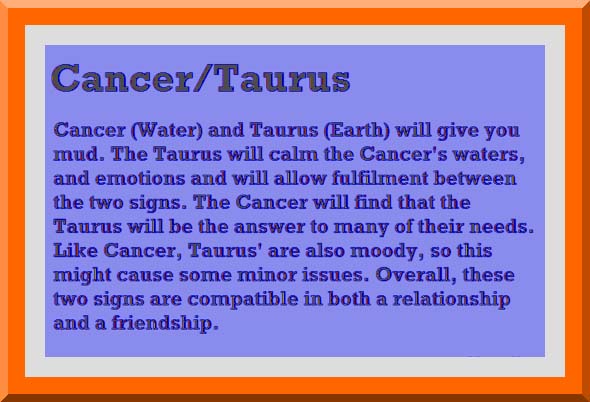 Cancer/Taurus

Cancer (Water) and Taurus (Earth) will give you mud. The Taurus will calm the Cancer's waters, and emotions and will allow fulfilment between the two signs. The Cancer will find that the Taurus will be the answer to many of their needs. Like Cancer, Taurus' are also moody, so this might cause some minor issues. Overall, these two signs are compatible in both a relationship and a friendship.